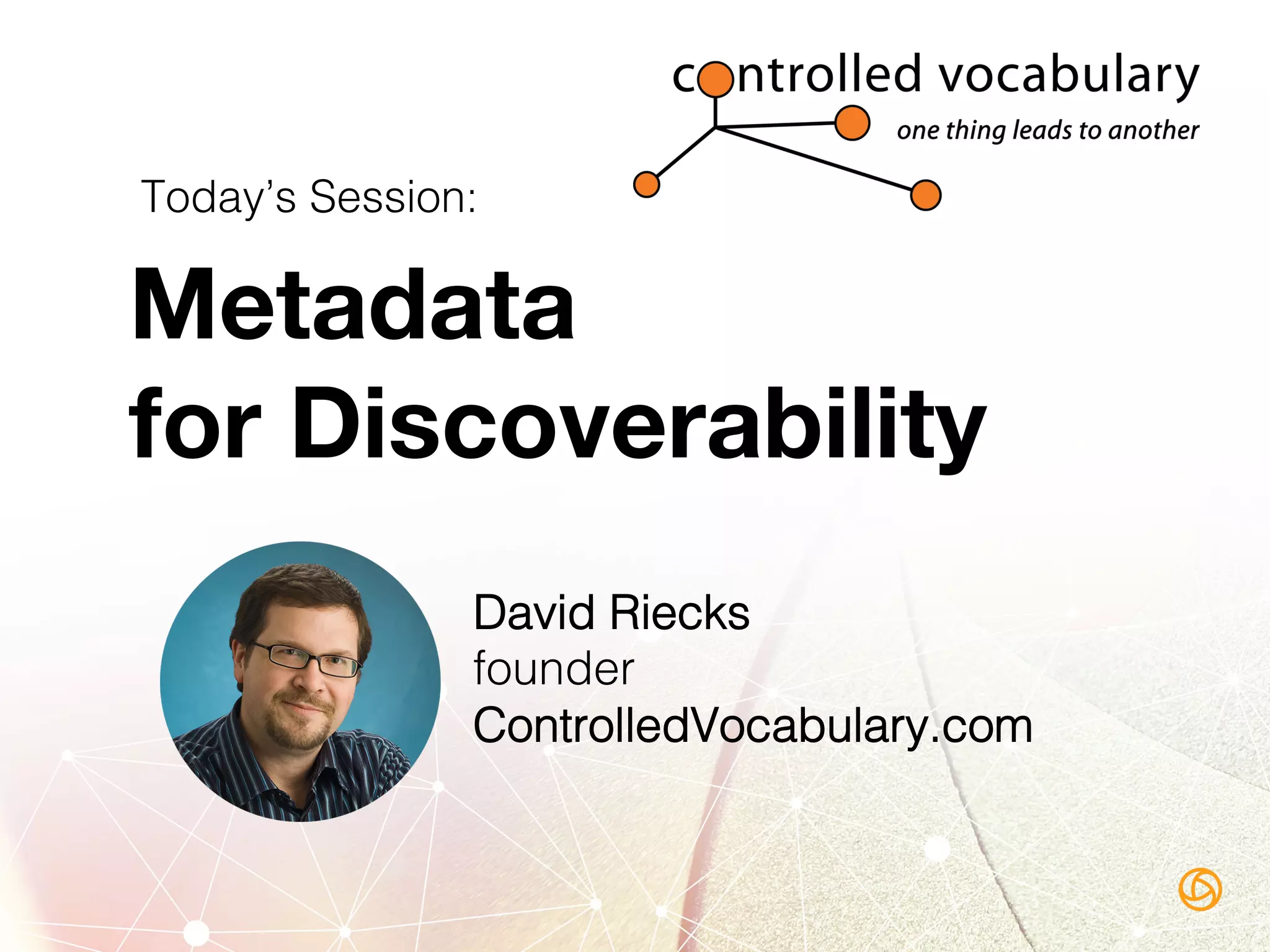 controlled vocabulary
one thing leads to another

Today's Session:

Metadata for Discoverability

David Riecks
founder
ControlledVocabulary.com